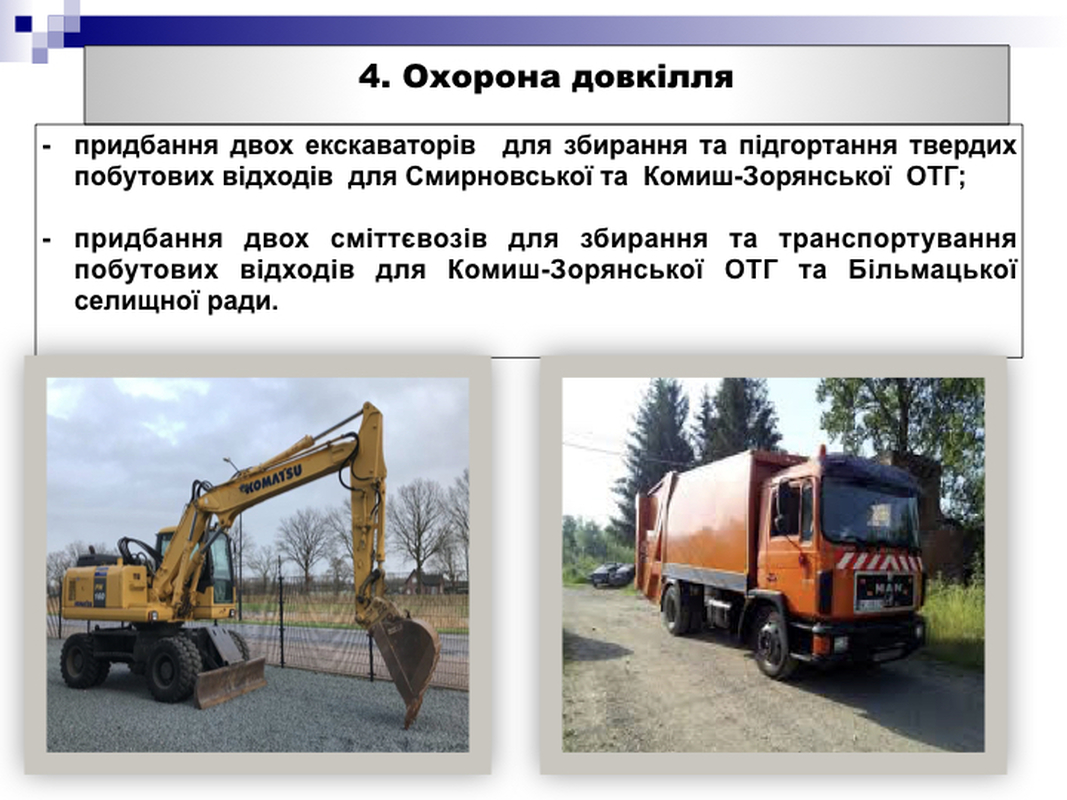 4. Охорона довкілля

- придбання двох екскаваторів для збирання та підгортання твердих побутових відходів для Смирновської та Комиш-Зорянської ОТГ;

- придбання двох сміттєвозів для збирання та транспортування побутових відходів для Комиш-Зорянської ОТГ та Більмацької селищної ради.

KOMATSU

MAN